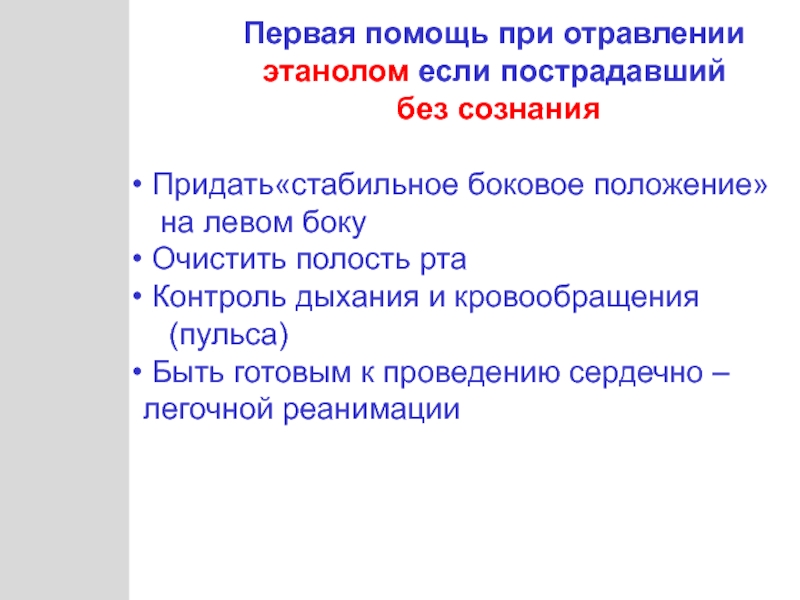 Первая помощь при отравлении этанолом если пострадавший без сознания

• Придать«стабильное боковое положение» на левом боку
• Очистить полость рта
• Контроль дыхания и кровообращения (пульса)
• Быть готовым к проведению сердечно – легочной реанимации